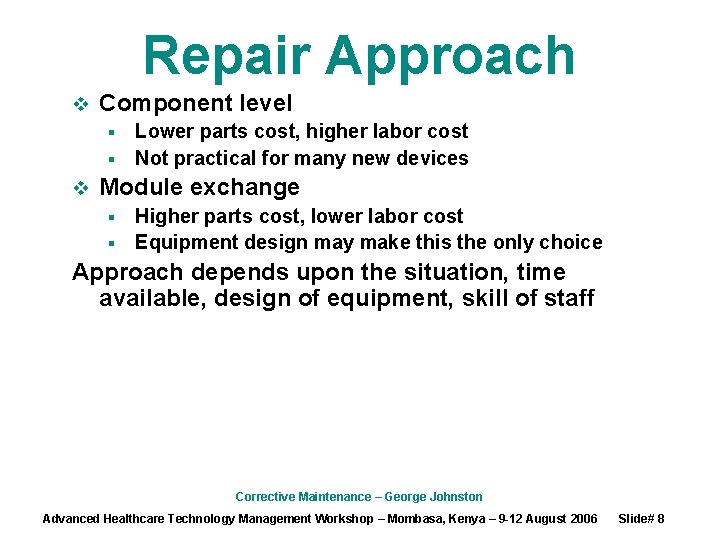 Repair Approach

❖ Component level
▪ Lower parts cost, higher labor cost
▪ Not practical for many new devices

❖ Module exchange
▪ Higher parts cost, lower labor cost
▪ Equipment design may make this the only choice

Approach depends upon the situation, time available, design of equipment, skill of staff

Corrective Maintenance – George Johnston

Advanced Healthcare Technology Management Workshop – Mombasa, Kenya – 9-12 August 2006 Slide# 8